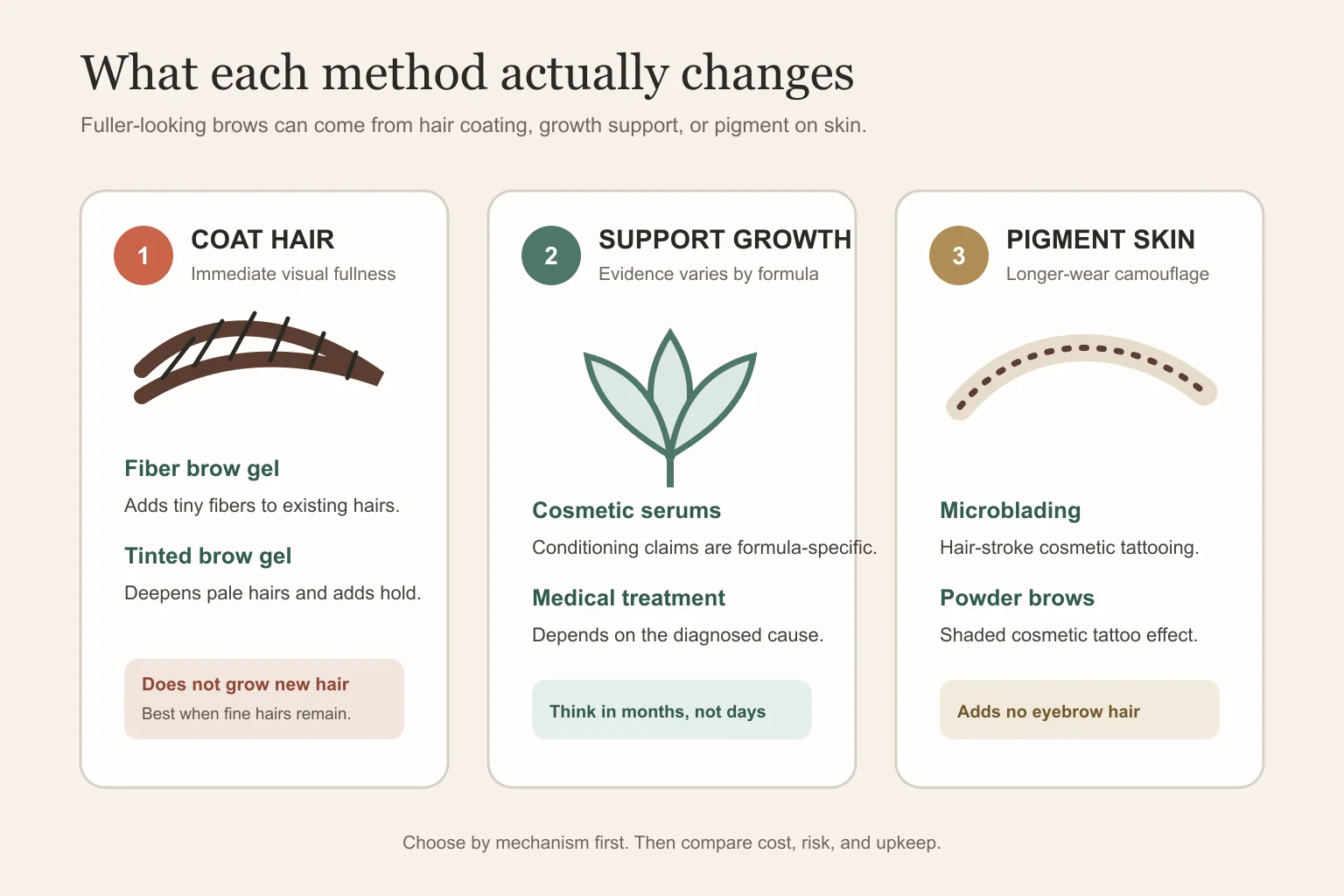 What each method actually changes

Fuller-looking brows can come from hair coating, growth support, or pigment on skin.

1
COAT HAIR
Immediate visual fullness

Fiber brow gel
Adds tiny fibers to existing hairs.

Tinted brow gel
Deepens pale hairs and adds hold.

Does not grow new hair
Best when fine hairs remain.

2
SUPPORT GROWTH
Evidence varies by formula

Cosmetic serums
Conditioning claims are formula-specific.

Medical treatment
Depends on the diagnosed cause.

Think in months, not days

3
PIGMENT SKIN
Longer-wear camouflage

Microblading
Hair-stroke cosmetic tattooing.

Powder brows
Shaded cosmetic tattoo effect.

Adds no eyebrow hair

Choose by mechanism first. Then compare cost, risk, and upkeep.